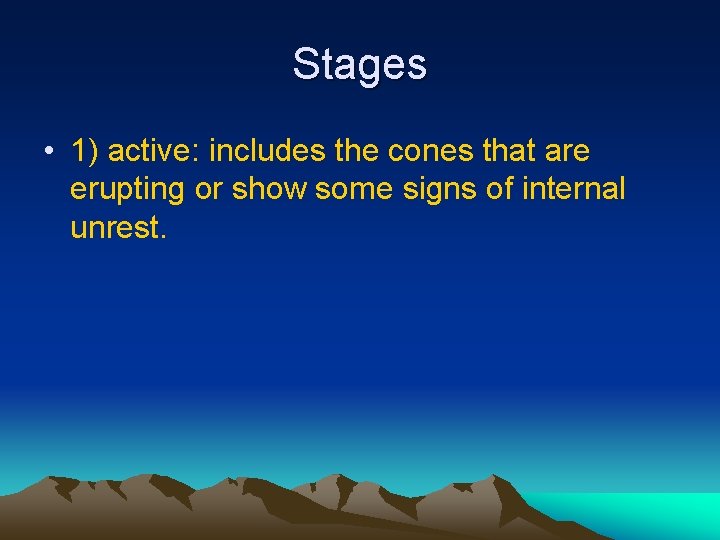 Stages

• 1) active: includes the cones that are erupting or show some signs of internal unrest.